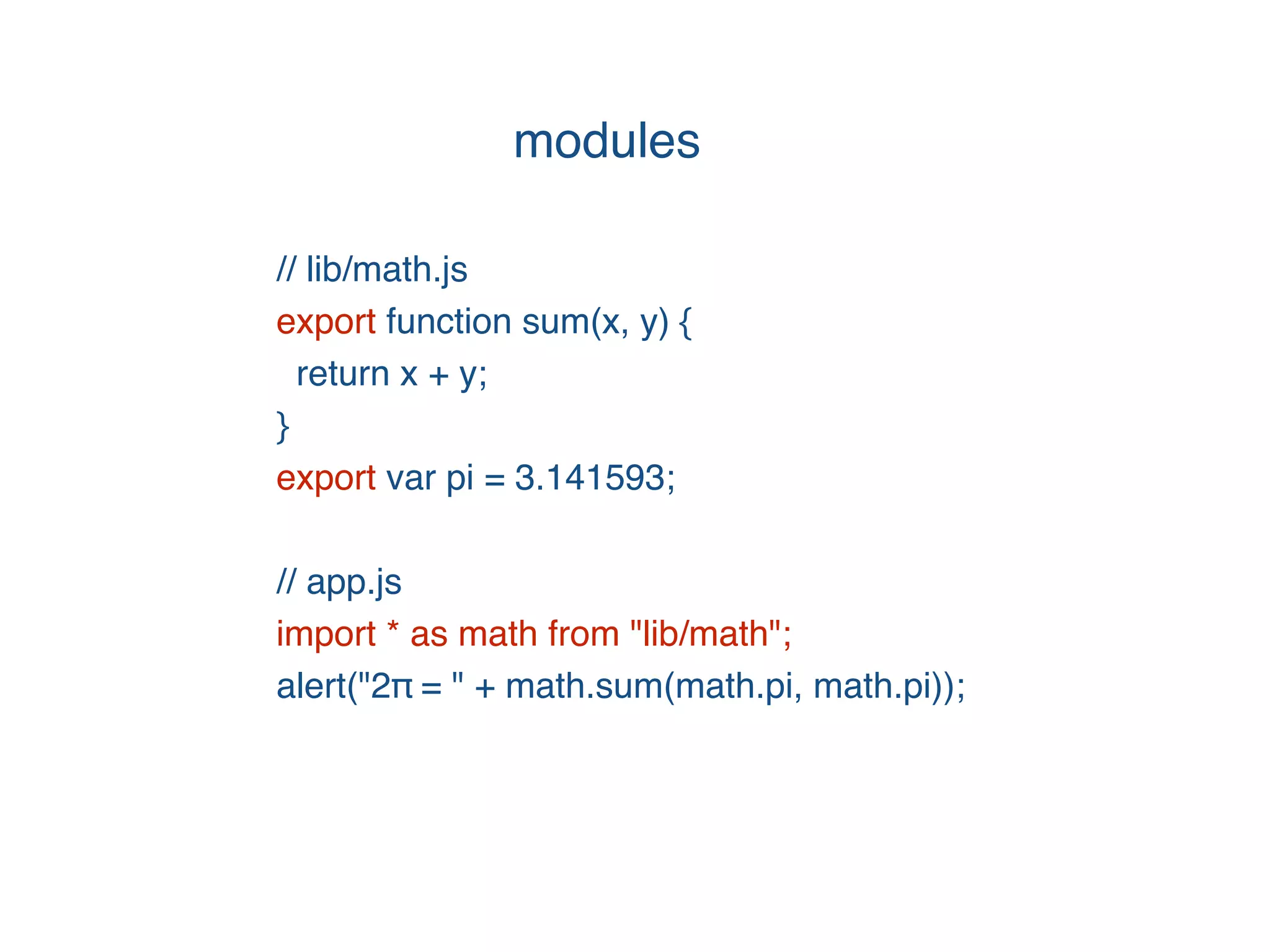 modules

// lib/math.js
export function sum(x, y) {
  return x + y;
}
export var pi = 3.141593;

// app.js
import * as math from "lib/math";
alert("2π = " + math.sum(math.pi, math.pi));